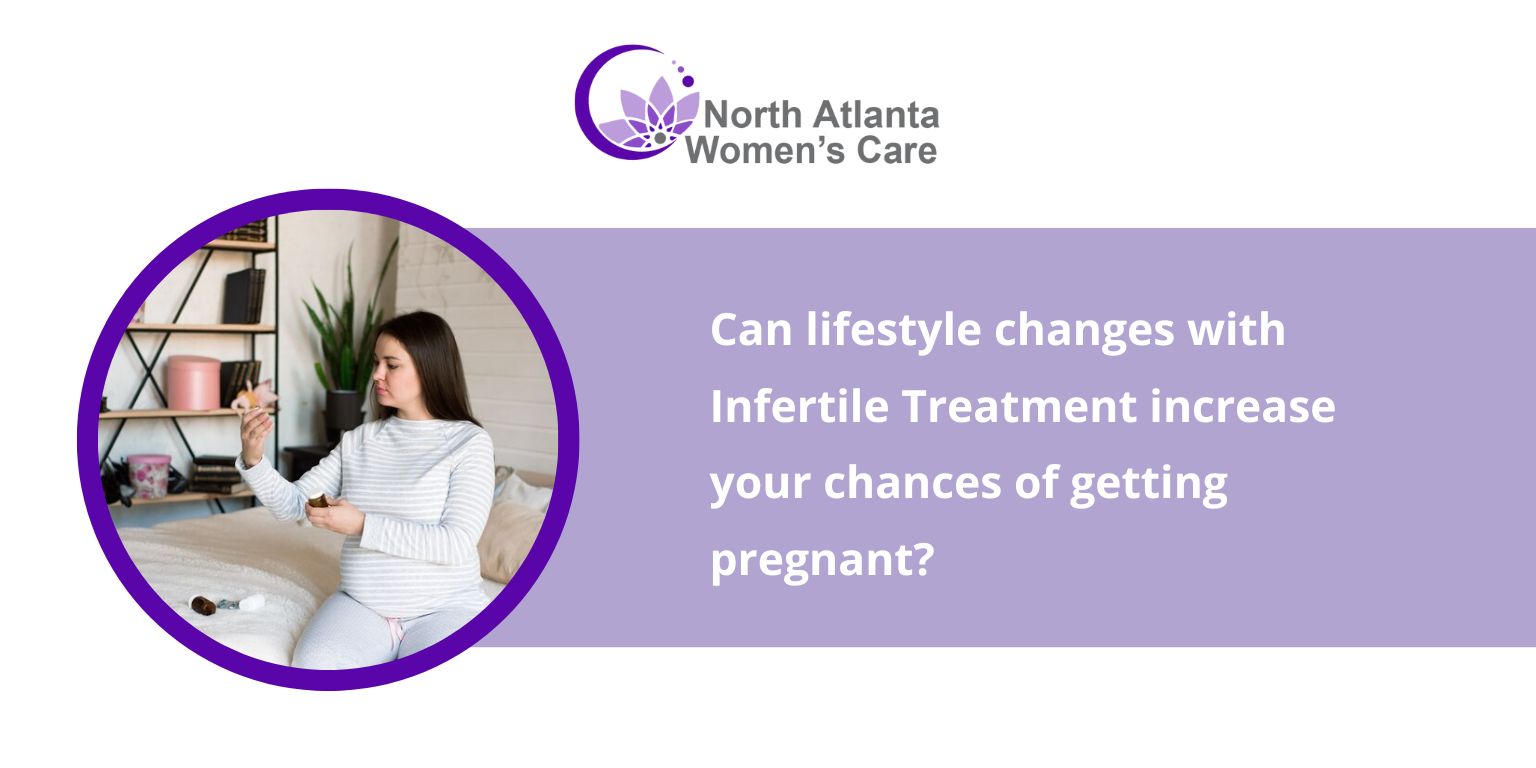 North Atlanta Women's Care

Can lifestyle changes with Infertile Treatment increase your chances of getting pregnant?